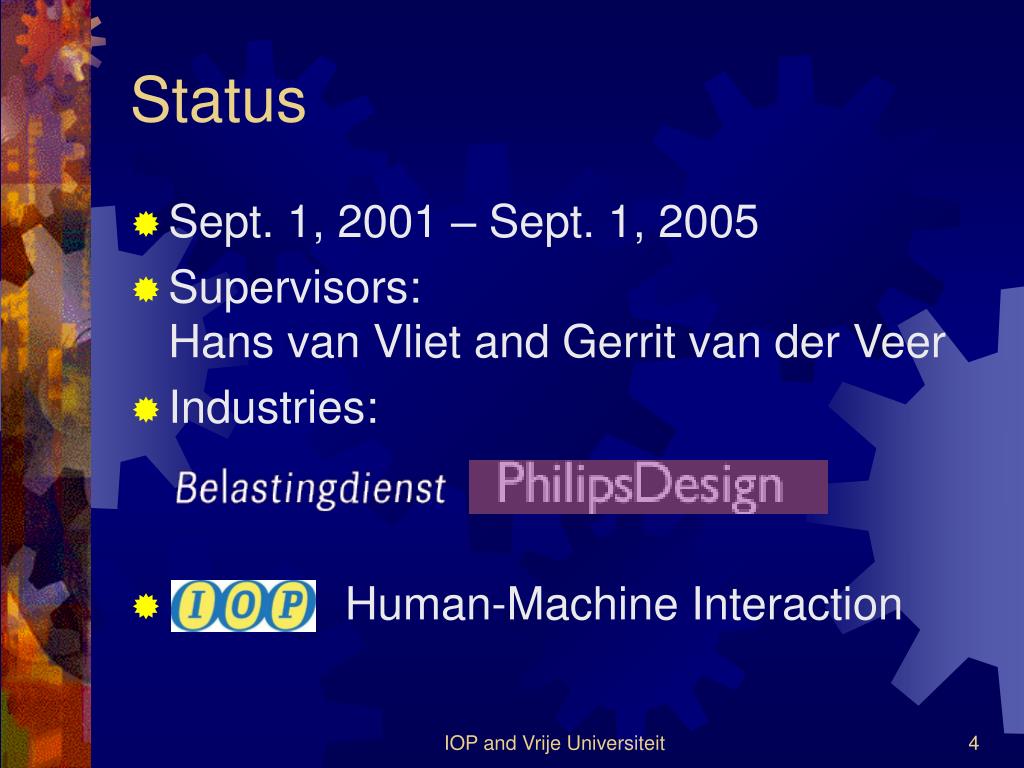 Status

Sept. 1, 2001 – Sept. 1, 2005

Supervisors:
Hans van Vliet and Gerrit van der Veer

Industries:

Belastingdienst PhilipsDesign

IOP Human-Machine Interaction

IOP and Vrije Universiteit

4